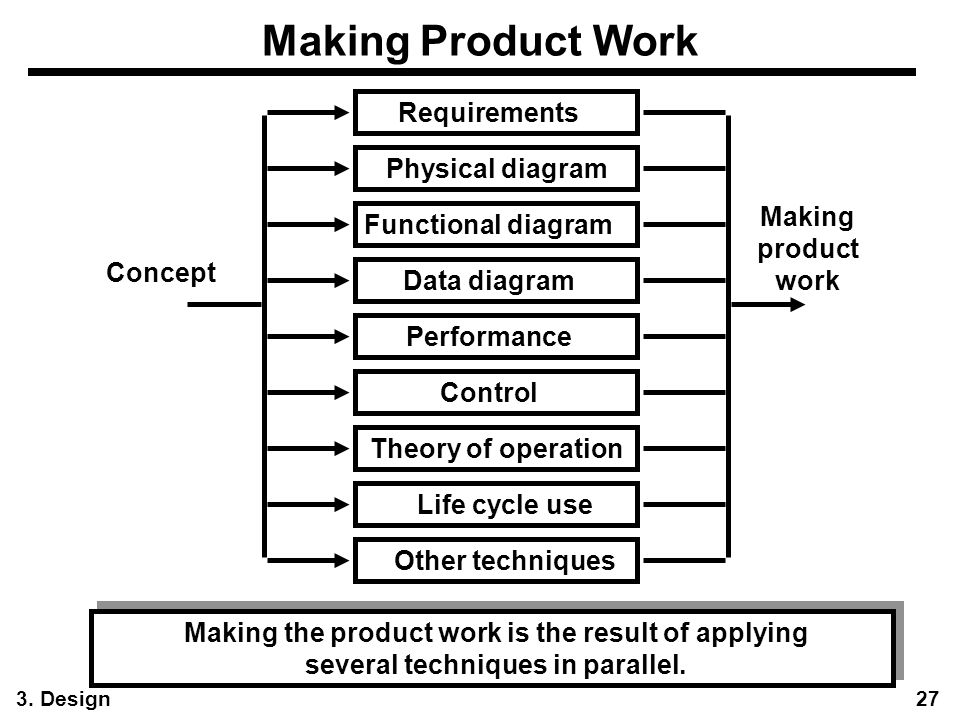 Making Product Work

Concept

Requirements

Physical diagram

Functional diagram

Data diagram

Performance

Control

Theory of operation

Life cycle use

Other techniques

Making product work

Making the product work is the result of applying several techniques in parallel.

3. Design

27